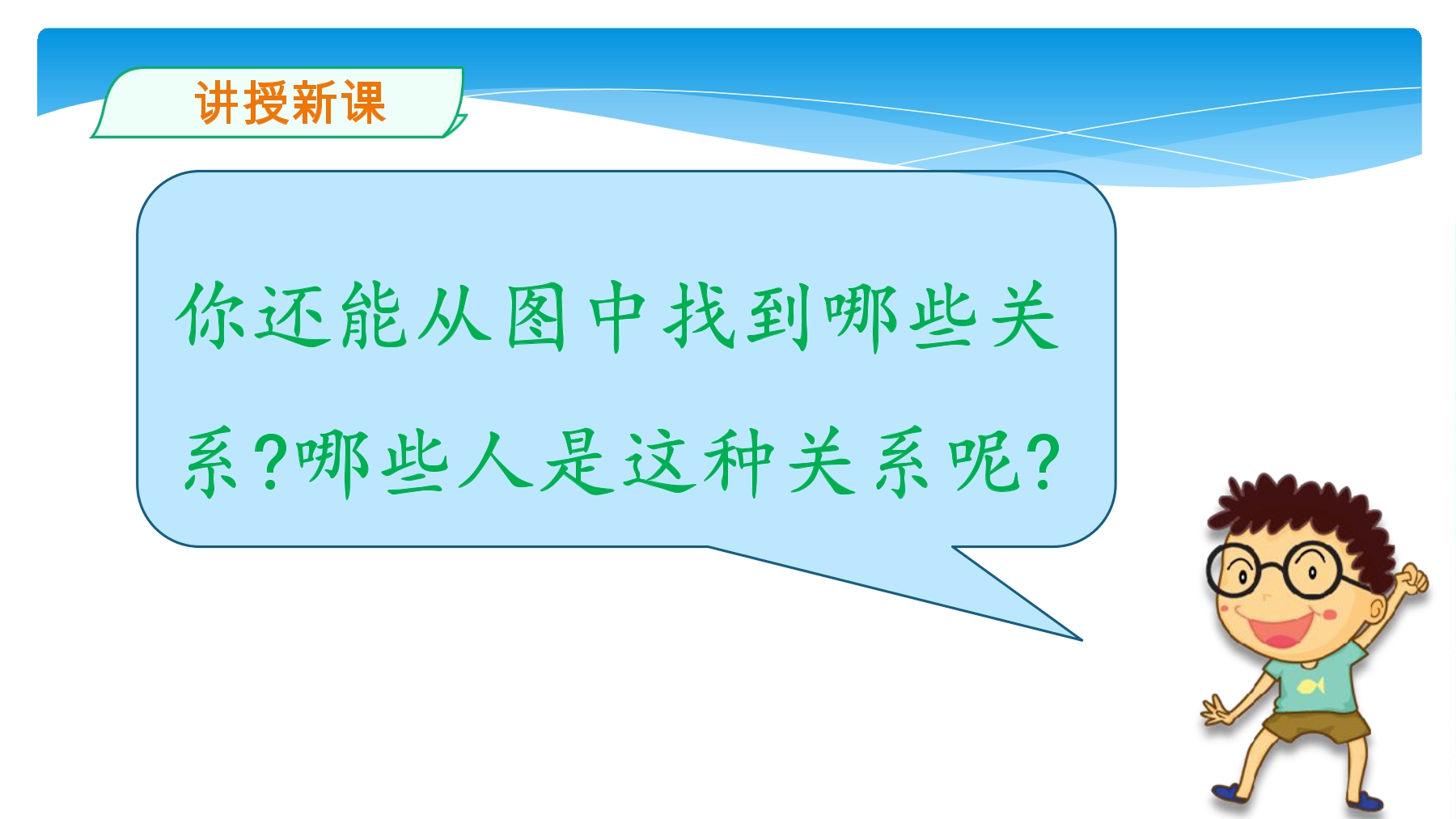 讲授新课

你还能从图中找到哪些关系?哪些人是这种关系呢?